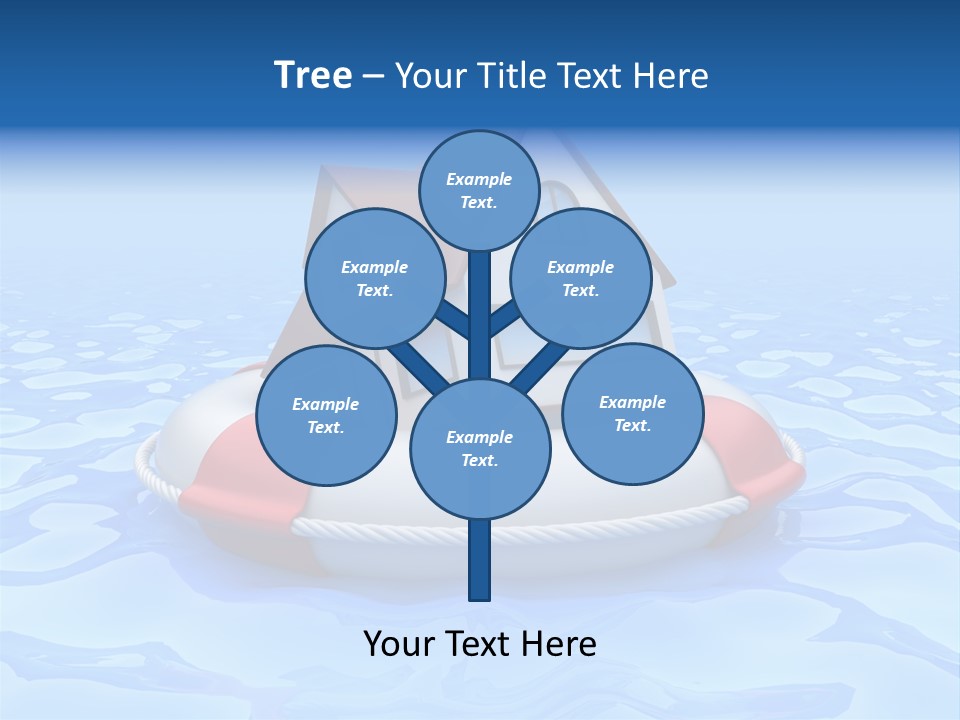 Tree – Your Title Text Here

Example Text.

Example Text.

Example Text.

Example Text.

Example Text.

Example Text.

Your Text Here